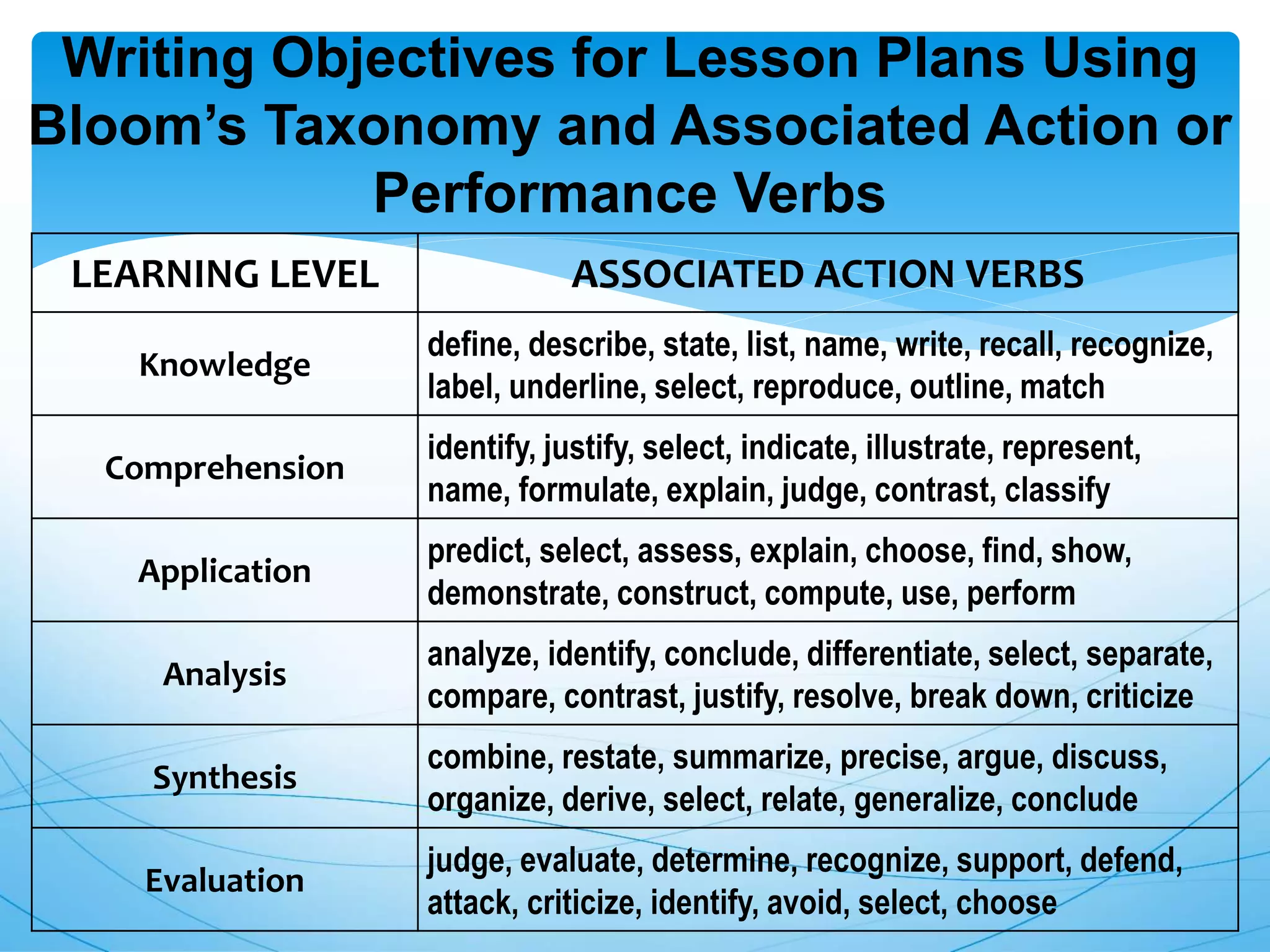 Writing Objectives for Lesson Plans Using Bloom’s Taxonomy and Associated Action or Performance Verbs

| LEARNING LEVEL | ASSOCIATED ACTION VERBS |
|---|---|
| Knowledge | define, describe, state, list, name, write, recall, recognize, label, underline, select, reproduce, outline, match |
| Comprehension | identify, justify, select, indicate, illustrate, represent, name, formulate, explain, judge, contrast, classify |
| Application | predict, select, assess, explain, choose, find, show, demonstrate, construct, compute, use, perform |
| Analysis | analyze, identify, conclude, differentiate, select, separate, compare, contrast, justify, resolve, break down, criticize |
| Synthesis | combine, restate, summarize, precise, argue, discuss, organize, derive, select, relate, generalize, conclude |
| Evaluation | judge, evaluate, determine, recognize, support, defend, attack, criticize, identify, avoid, select, choose |